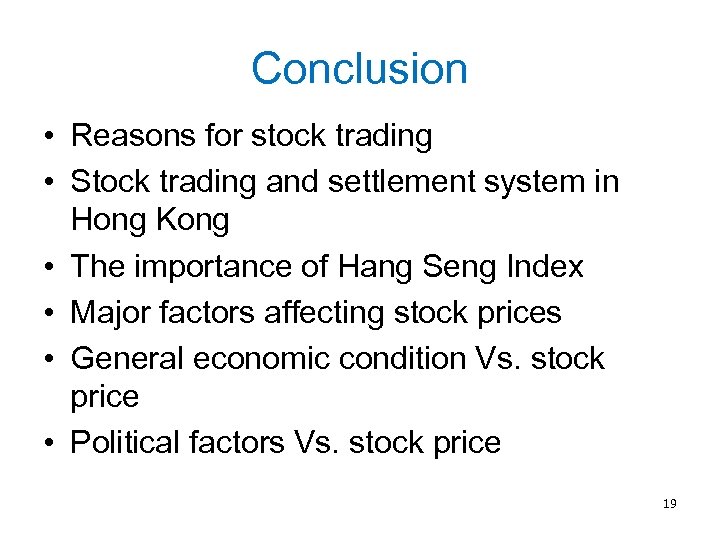 Conclusion

• Reasons for stock trading
• Stock trading and settlement system in Hong Kong
• The importance of Hang Seng Index
• Major factors affecting stock prices
• General economic condition Vs. stock price
• Political factors Vs. stock price

19